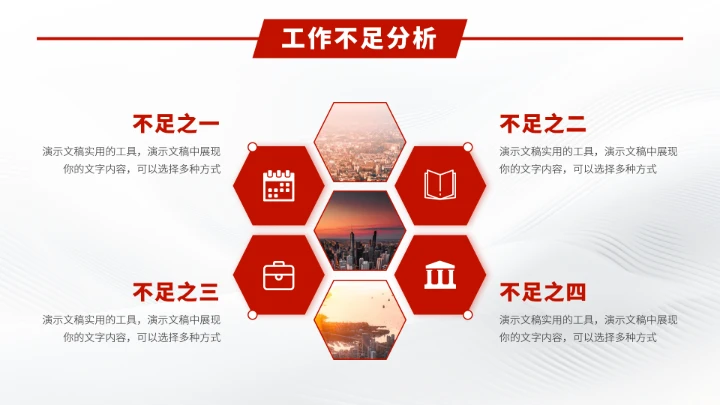 工作不足分析

不足之一
演示文稿实用的工具，演示文稿中展现你的文字内容，可以选择多种方式

不足之二
演示文稿实用的工具，演示文稿中展现你的文字内容，可以选择多种方式

不足之三
演示文稿实用的工具，演示文稿中展现你的文字内容，可以选择多种方式

不足之四
演示文稿实用的工具，演示文稿中展现你的文字内容，可以选择多种方式